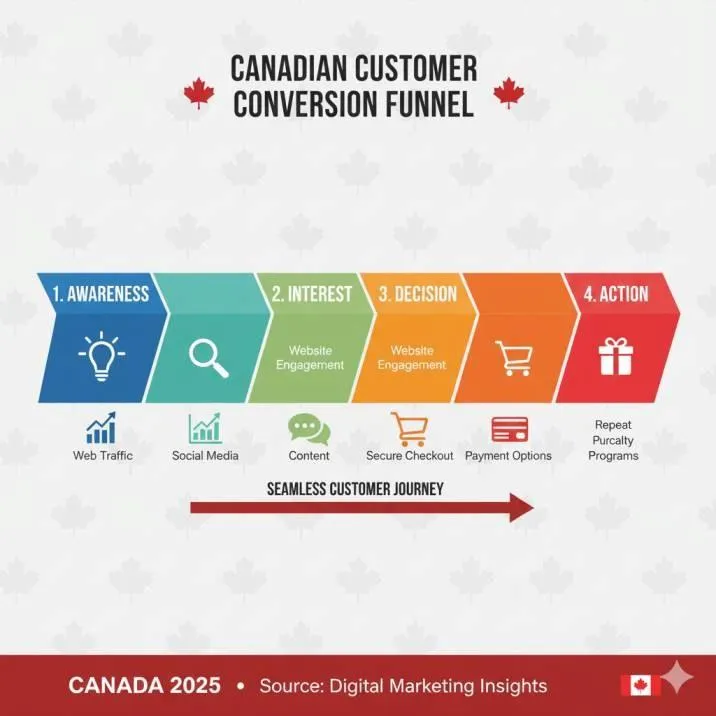 CANADIAN CUSTOMER CONVERSION FUNNEL

1. AWARENESS

2. INTEREST

Website Engagement

3. DECISION

Website Engagement

4. ACTION

Web Traffic

Social Media

Content

Secure Checkout

Payment Options

Repeat Purcalty Programs

SEAMLESS CUSTOMER JOURNEY

CANADA 2025 • Source: Digital Marketing Insights